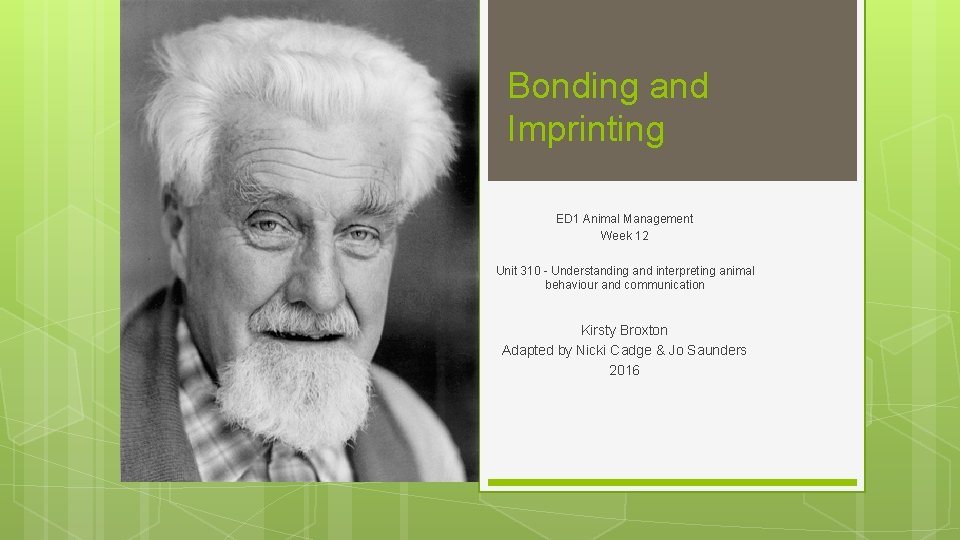 Bonding and Imprinting

ED1 Animal Management
Week 12

Unit 310 - Understanding and interpreting animal behaviour and communication

Kirsty Broxton
Adapted by Nicki Cadge & Jo Saunders
2016